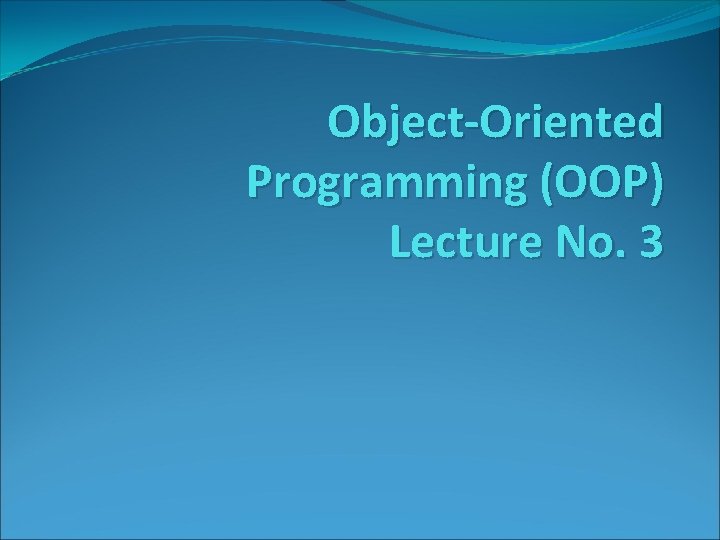 Object-Oriented Programming (OOP) Lecture No. 3